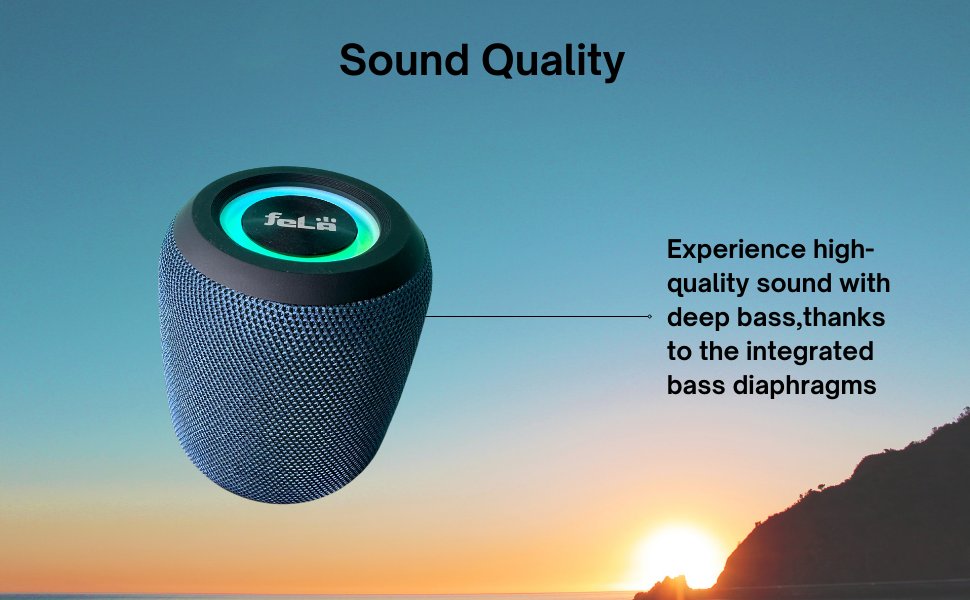 Sound Quality

fcLä

Experience high-quality sound with deep bass,thanks to the integrated bass diaphragms